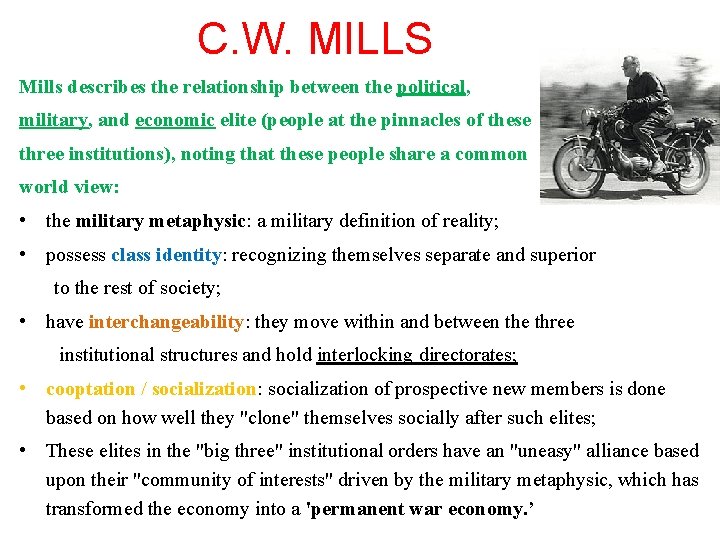 C.W. MILLS

Mills describes the relationship between the political, military, and economic elite (people at the pinnacles of these three institutions), noting that these people share a common world view:

• the military metaphysic: a military definition of reality;
• possess class identity: recognizing themselves separate and superior to the rest of society;
• have interchangeability: they move within and between the three institutional structures and hold interlocking directorates;
• cooptation / socialization: socialization of prospective new members is done based on how well they "clone" themselves socially after such elites;
• These elites in the "big three" institutional orders have an "uneasy" alliance based upon their "community of interests" driven by the military metaphysic, which has transformed the economy into a 'permanent war economy.'